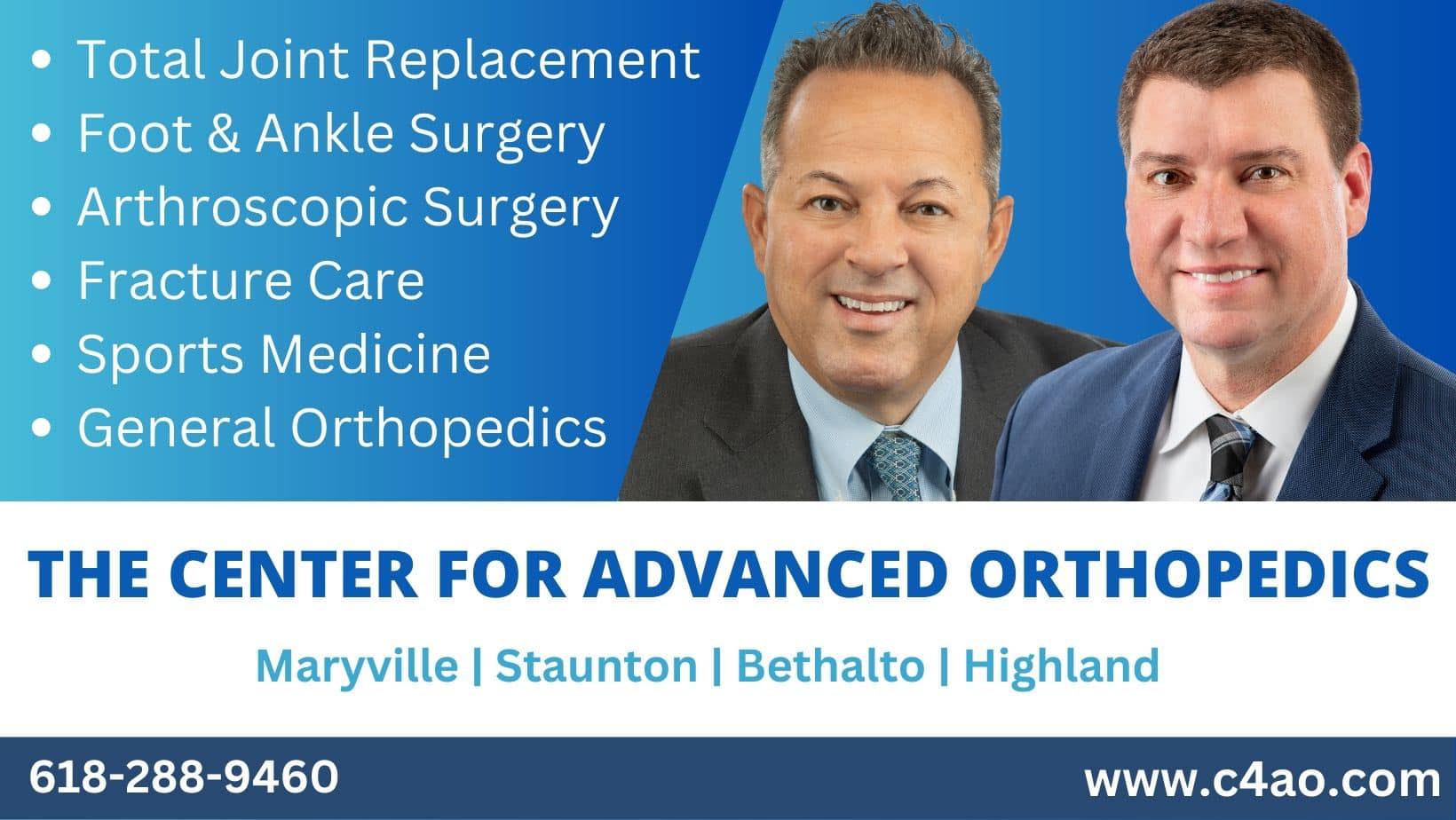 • Total Joint Replacement
• Foot & Ankle Surgery
• Arthroscopic Surgery
• Fracture Care
• Sports Medicine
• General Orthopedics

THE CENTER FOR ADVANCED ORTHOPEDICS

Maryville | Staunton | Bethalto | Highland

618-288-9460 www.c4ao.com